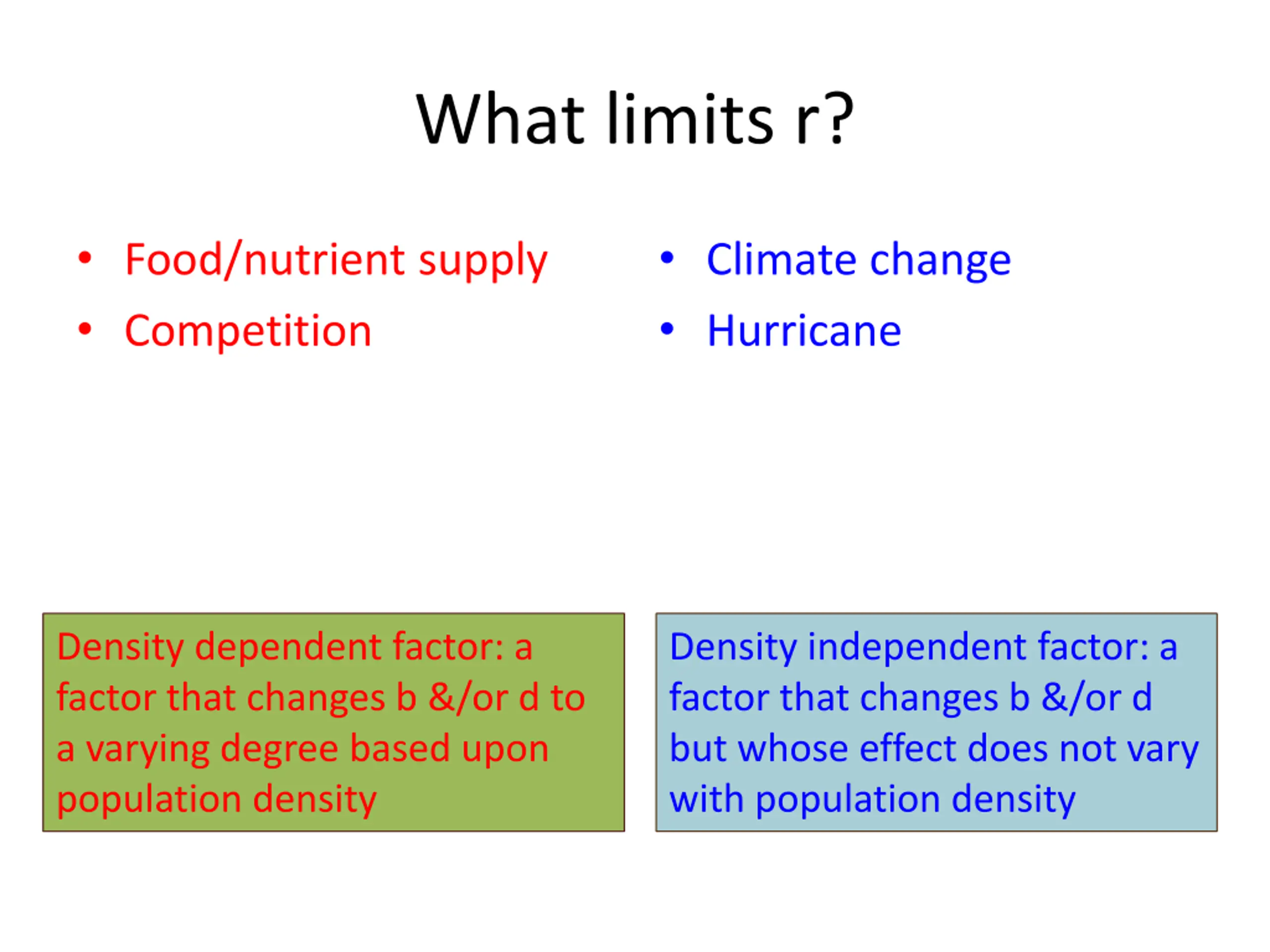 What limits r?

• Food/nutrient supply
• Competition

• Climate change
• Hurricane

Density dependent factor: a factor that changes b &/or d to a varying degree based upon population density

Density independent factor: a factor that changes b &/or d but whose effect does not vary with population density